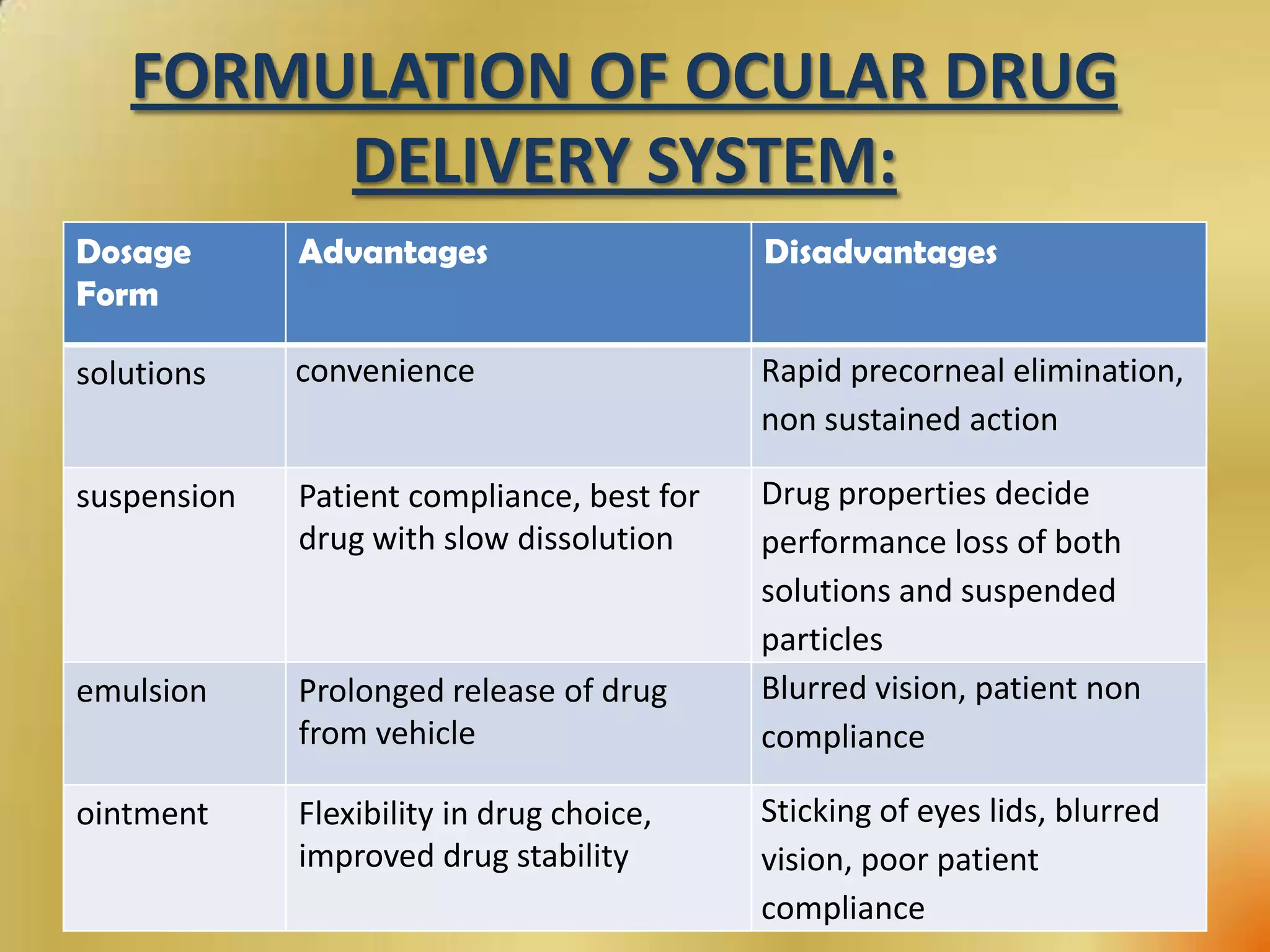 FORMULATION OF OCULAR DRUG DELIVERY SYSTEM:

| Dosage Form | Advantages | Disadvantages |
|---|---|---|
| solutions | convenience | Rapid precorneal elimination, non sustained action |
| suspension | Patient compliance, best for drug with slow dissolution | Drug properties decide performance loss of both solutions and suspended particles |
| emulsion | Prolonged release of drug from vehicle | Blurred vision, patient non compliance |
| ointment | Flexibility in drug choice, improved drug stability | Sticking of eyes lids, blurred vision, poor patient compliance |